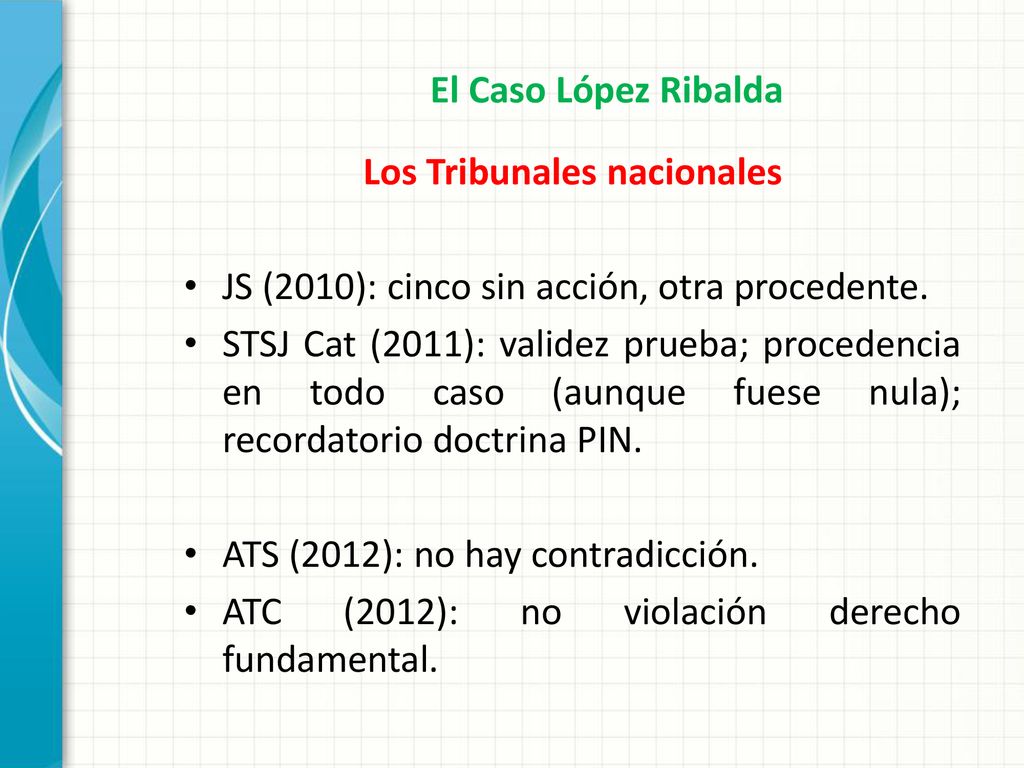 El Caso López Ribalda

Los Tribunales nacionales

• JS (2010): cinco sin acción, otra procedente.
• STSJ Cat (2011): validez prueba; procedencia en todo caso (aunque fuese nula); recordatorio doctrina PIN.

• ATS (2012): no hay contradicción.
• ATC (2012): no violación derecho fundamental.